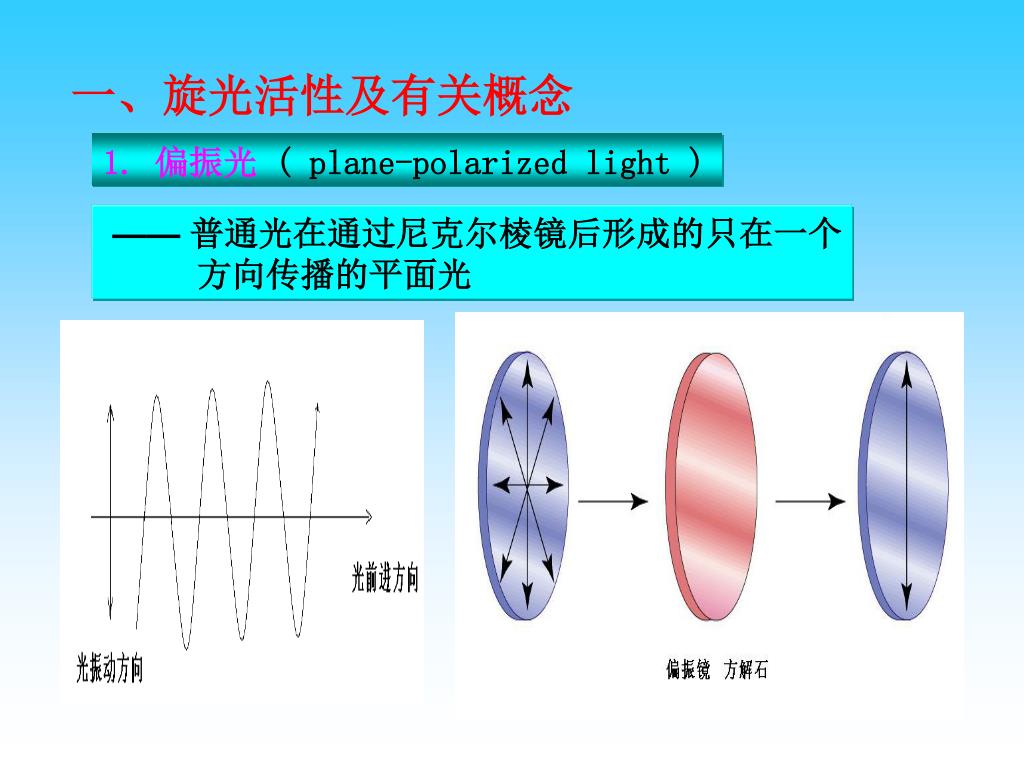 一、旋光活性及有关概念

1. 偏振光（ plane-polarized light ）

—— 普通光在通过尼克尔棱镜后形成的只在一个方向传播的平面光

光前进方向

光振动方向

偏振镜 方解石